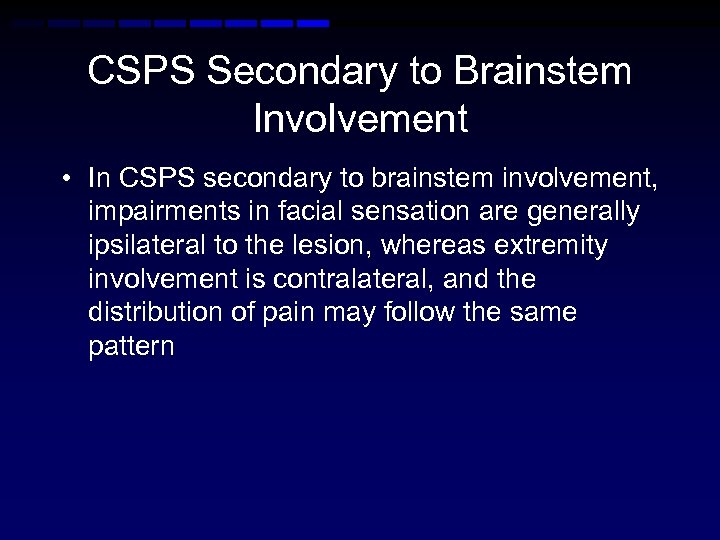 CSPS Secondary to Brainstem Involvement

• In CSPS secondary to brainstem involvement, impairments in facial sensation are generally ipsilateral to the lesion, whereas extremity involvement is contralateral, and the distribution of pain may follow the same pattern